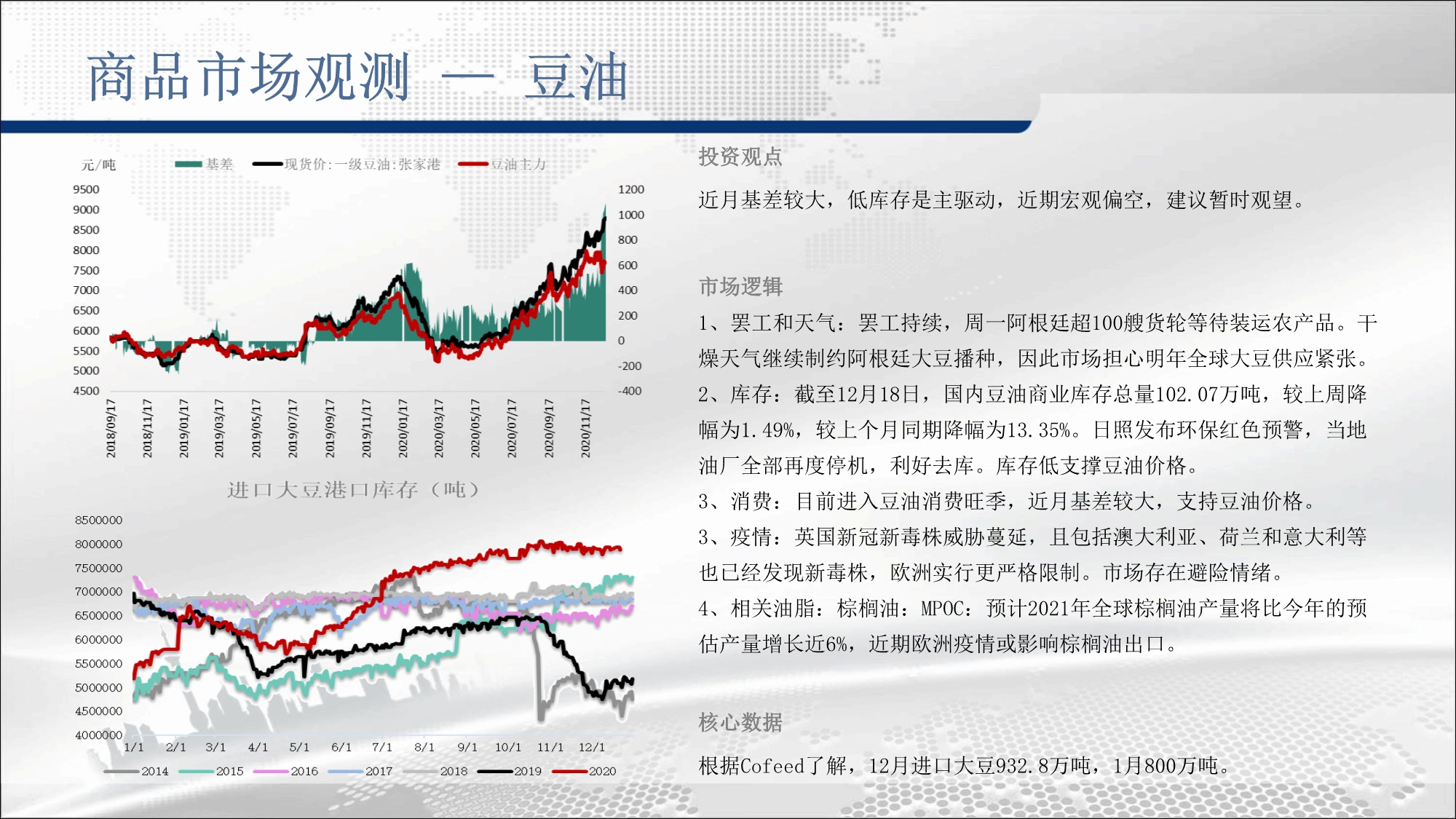 商品市场观测 — 豆油

元/吨 基差 现货价:一级豆油:张家港 豆油主力

9500
9000
8500
8000
7500
7000
6500
6000
5500
5000
4500

1200
1000
800
600
400
200
0
-200
-400

2018/09/17 2018/11/17 2019/01/17 2019/03/17 2019/05/17 2019/07/17 2019/09/17 2019/11/17 2020/01/17 2020/03/17 2020/05/17 2020/07/17 2020/09/17 2020/11/17

进口大豆港口库存（吨）

8500000
8000000
7500000
7000000
6500000
6000000
5500000
5000000
4500000
4000000

1/1 2/1 3/1 4/1 5/1 6/1 7/1 8/1 9/1 10/1 11/1 12/1

2014 2015 2016 2017 2018 2019 2020

投资观点

近月基差较大，低库存是主驱动，近期宏观偏空，建议暂时观望。

市场逻辑

1、罢工和天气：罢工持续，周一阿根廷超100艘货轮等待装运农产品。干燥天气继续制约阿根廷大豆播种，因此市场担心明年全球大豆供应紧张。
2、库存：截至12月18日，国内豆油商业库存总量102.07万吨，较上周降幅为1.49%，较上个月同期降幅为13.35%。日照发布环保红色预警，当地油厂全部再度停机，利好去库。库存低支撑豆油价格。
3、消费：目前进入豆油消费旺季，近月基差较大，支持豆油价格。
3、疫情：英国新冠新毒株威胁蔓延，且包括澳大利亚、荷兰和意大利等也已经发现新毒株，欧洲实行更严格限制。市场存在避险情绪。
4、相关油脂：棕榈油：MPOC：预计2021年全球棕榈油产量将比今年的预估产量增长近6%，近期欧洲疫情或影响棕榈油出口。

核心数据

根据Cofeed了解，12月进口大豆932.8万吨，1月800万吨。